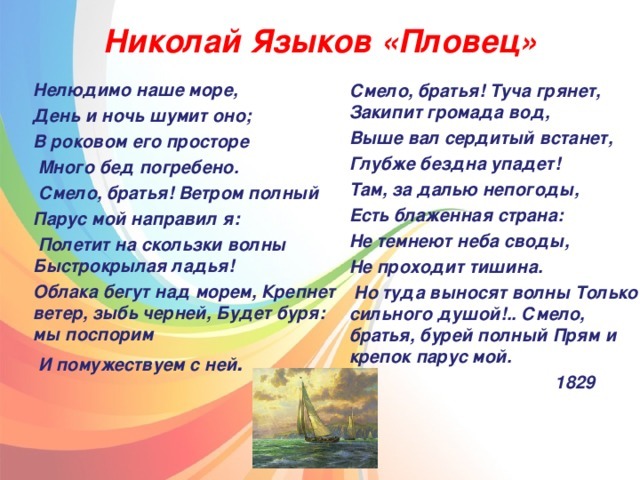 Николай Языков «Пловец»

Нелюдимо наше море,
День и ночь шумит оно;
В роковом его просторе
Много бед погребено.
Смело, братья! Ветром полный
Парус мой направил я:
Полетит на скользки волны
Быстрокрылая ладья!
Облака бегут над морем, Крепнет ветер, зыбь черней, Будет буря: мы поспорим
И помужествуем с ней.

Смело, братья! Туча грянет,
Закипит громада вод,
Выше вал сердитый встанет,
Глубже бездна упадет!
Там, за далью непогоды,
Есть блаженная страна:
Не темнеют неба своды,
Не проходит тишина.
Но туда выносят волны Только сильного душой!.. Смело, братья, бурей полный Прям и крепок парус мой.
1829